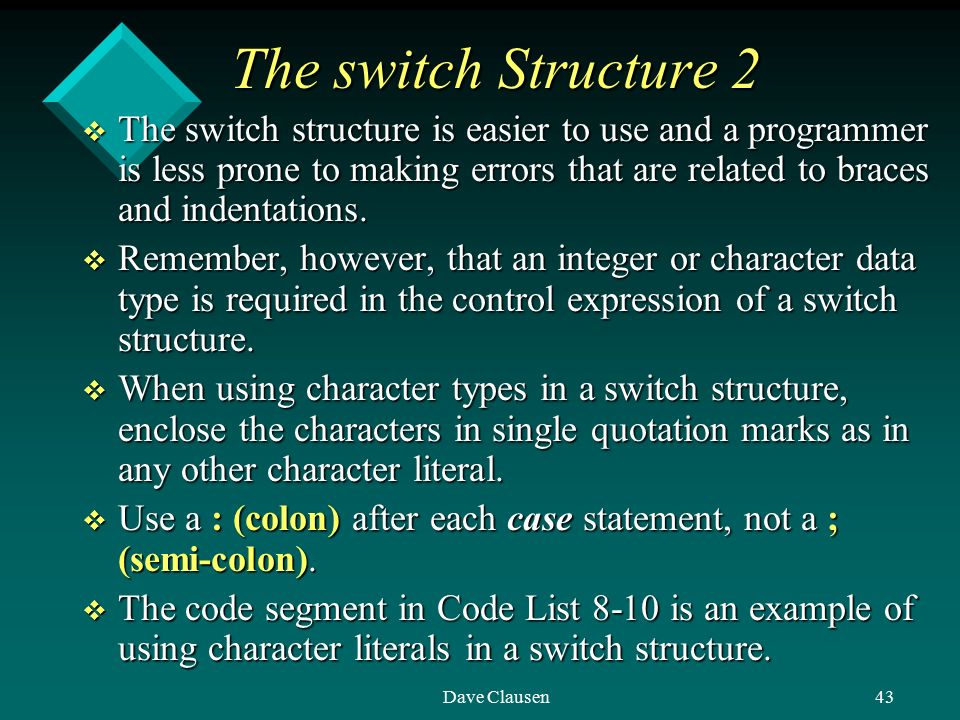 The switch Structure 2

❖ The switch structure is easier to use and a programmer is less prone to making errors that are related to braces and indentations.

❖ Remember, however, that an integer or character data type is required in the control expression of a switch structure.

❖ When using character types in a switch structure, enclose the characters in single quotation marks as in any other character literal.

❖ Use a : (colon) after each case statement, not a ; (semi-colon).

❖ The code segment in Code List 8-10 is an example of using character literals in a switch structure.

Dave Clausen

43